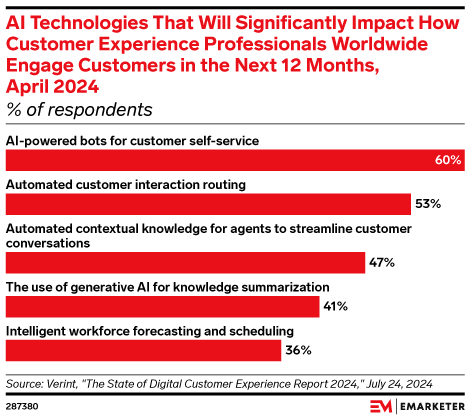 AI Technologies That Will Significantly Impact How Customer Experience Professionals Worldwide Engage Customers in the Next 12 Months, April 2024
% of respondents

AI-powered bots for customer self-service
60%

Automated customer interaction routing
53%

Automated contextual knowledge for agents to streamline customer conversations
47%

The use of generative AI for knowledge summarization
41%

Intelligent workforce forecasting and scheduling
36%

Source: Verint, "The State of Digital Customer Experience Report 2024," July 24, 2024

287380

EM | EMARKETER